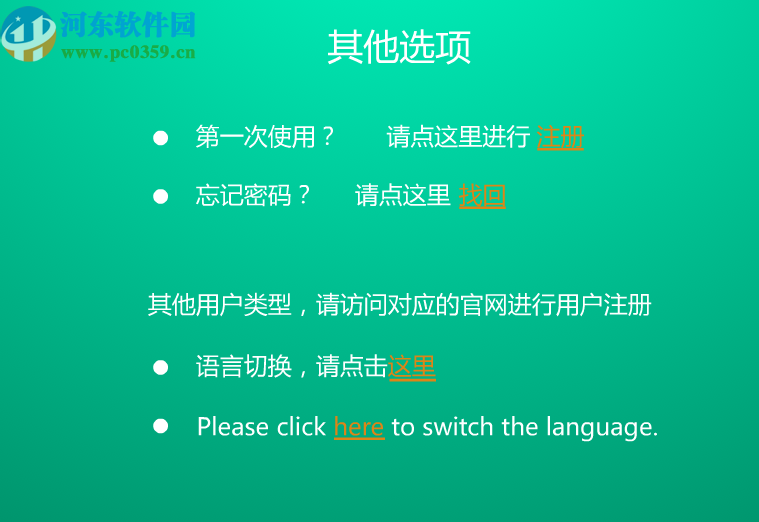 河东软件园
www.pc0359.cn

其他选项

● 第一次使用？ 请点这里进行 注册

● 忘记密码？ 请点这里 找回

其他用户类型，请访问对应的官网进行用户注册

● 语言切换，请点击这里

● Please click here to switch the language.